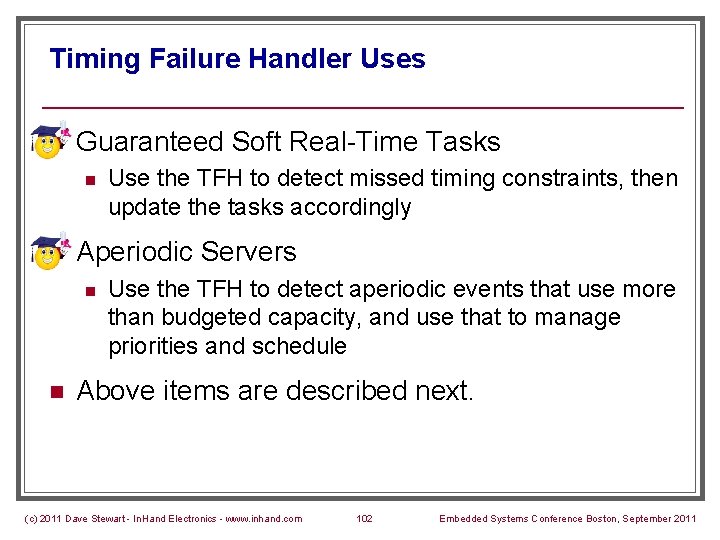 Timing Failure Handler Uses

Guaranteed Soft Real-Time Tasks

- Use the TFH to detect missed timing constraints, then update the tasks accordingly

Aperiodic Servers

- Use the TFH to detect aperiodic events that use more than budgeted capacity, and use that to manage priorities and schedule

- Above items are described next.

(c) 2011 Dave Stewart - InHand Electronics - www.inhand.com 102 Embedded Systems Conference Boston, September 2011